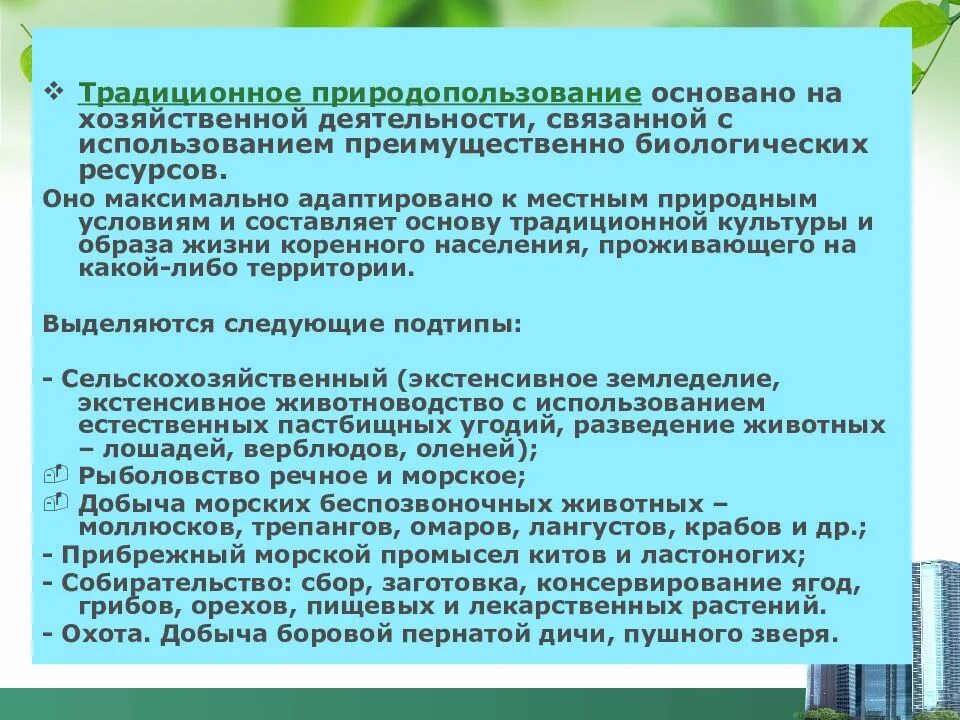 ❖ Традиционное природопользование основано на хозяйственной деятельности, связанной с использованием преимущественно биологических ресурсов.
Оно максимально адаптировано к местным природным условиям и составляет основу традиционной культуры и образа жизни коренного населения, проживающего на какой-либо территории.

Выделяются следующие подтипы:

- Сельскохозяйственный (экстенсивное земледелие, экстенсивное животноводство с использованием естественных пастбищных угодий, разведение животных – лошадей, верблюдов, оленей);
Рыболовство речное и морское;
Добыча морских беспозвоночных животных – моллюсков, трепангов, омаров, лангустов, крабов и др.;
- Прибрежный морской промысел китов и ластоногих;
- Собирательство: сбор, заготовка, консервирование ягод, грибов, орехов, пищевых и лекарственных растений.
- Охота. Добыча боровой пернатой дичи, пушного зверя.